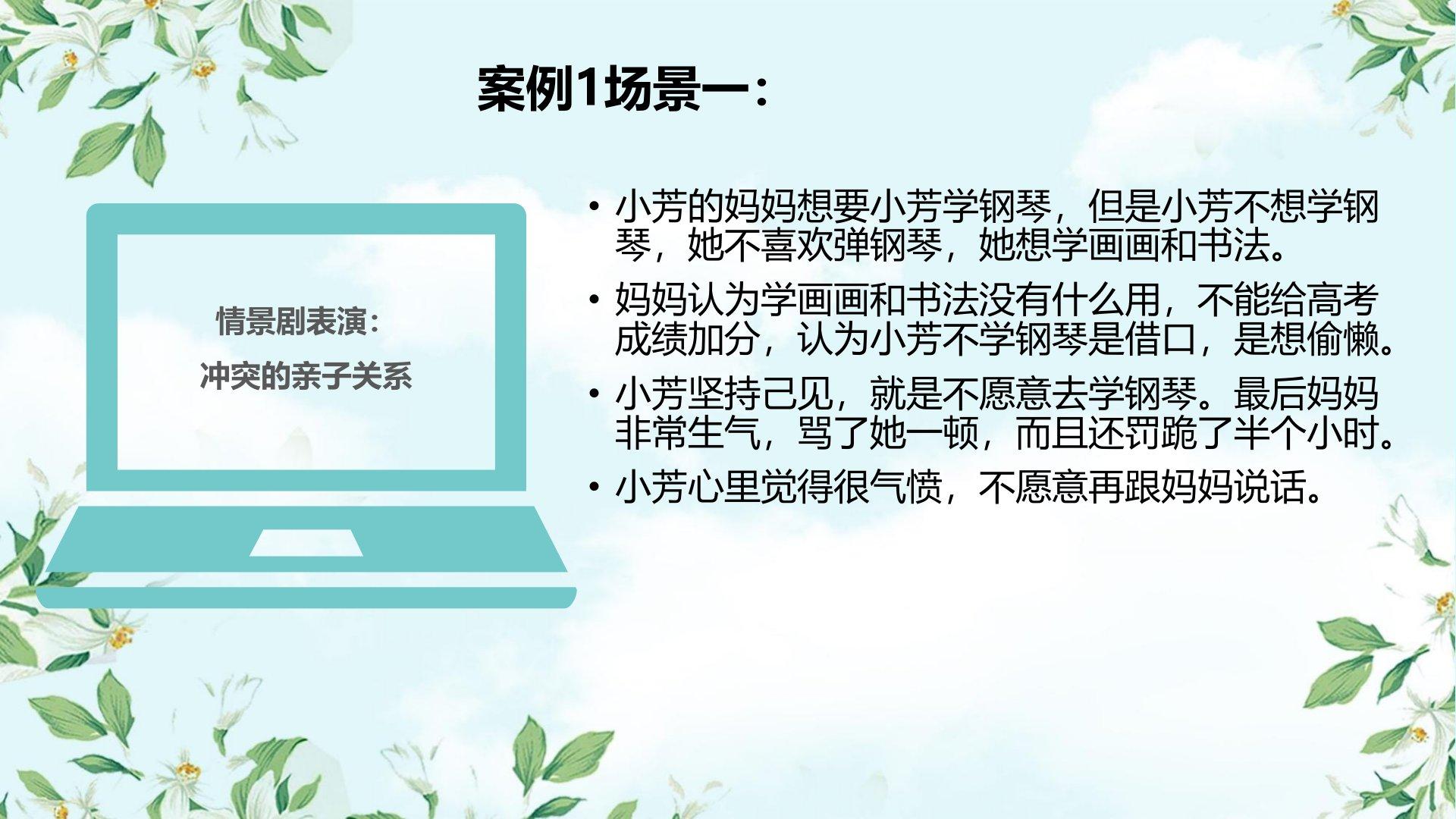 案例1场景一：

情景剧表演：

冲突的亲子关系

• 小芳的妈妈想要小芳学钢琴，但是小芳不想学钢琴，她不喜欢弹钢琴，她想学画画和书法。
• 妈妈认为学画画和书法没有什么用，不能给高考成绩加分，认为小芳不学钢琴是借口，是想偷懒。
• 小芳坚持己见，就是不愿意去学钢琴。最后妈妈非常生气，骂了她一顿，而且还罚跪了半个小时。
• 小芳心里觉得很气愤，不愿意再跟妈妈说话。